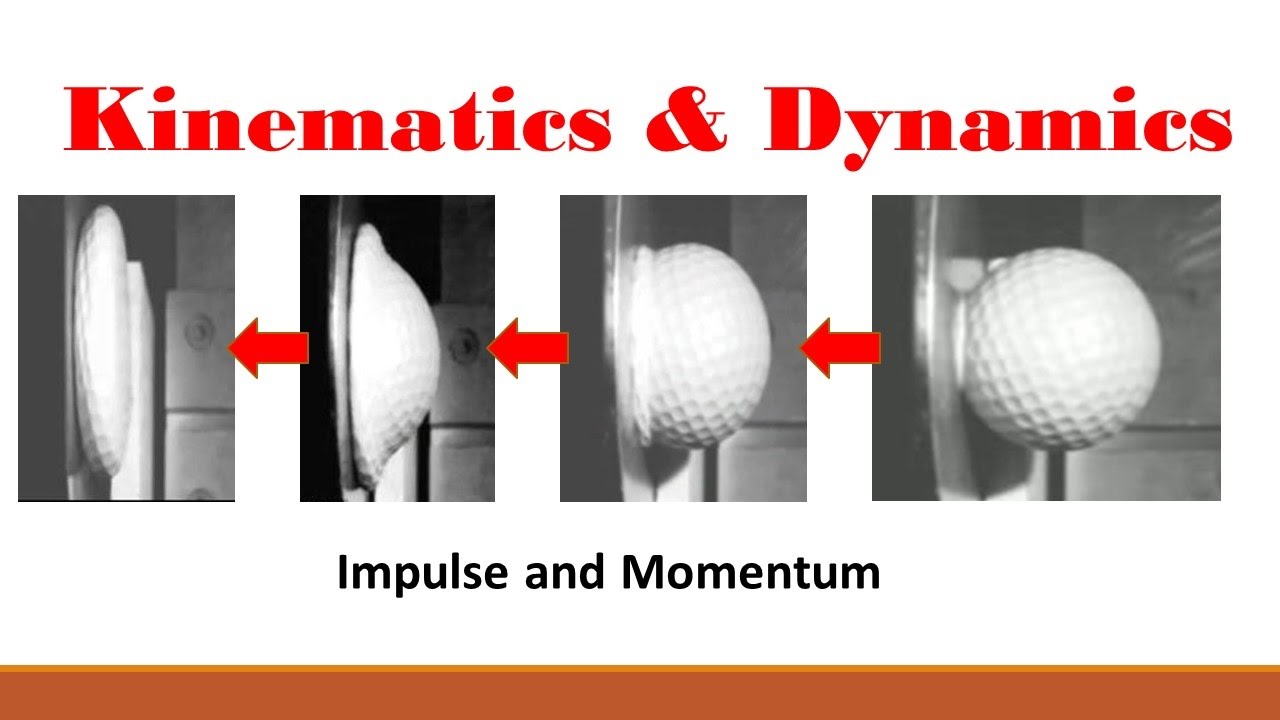 Kinematics & Dynamics

Impulse and Momentum